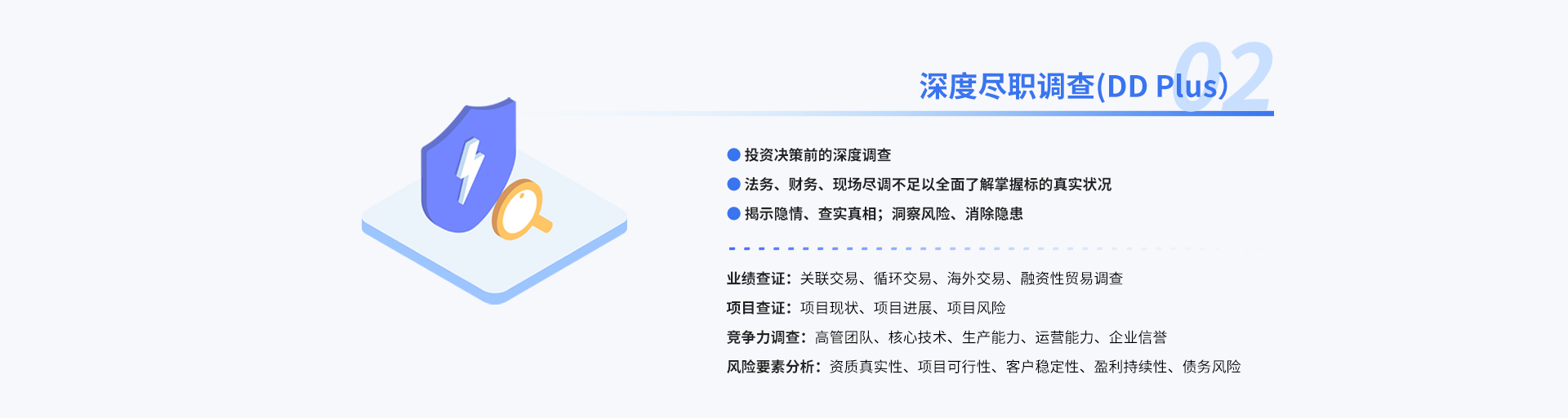 02

深度尽职调查(DD Plus)

投资决策前的深度调查

法务、财务、现场尽调不足以全面了解掌握标的真实状况

揭示隐情、查实真相；洞察风险、消除隐患

业绩查证：关联交易、循环交易、海外交易、融资性贸易调查

项目查证：项目现状、项目进展、项目风险

竞争力调查：高管团队、核心技术、生产能力、运营能力、企业信誉

风险要素分析：资质真实性、项目可行性、客户稳定性、盈利持续性、债务风险